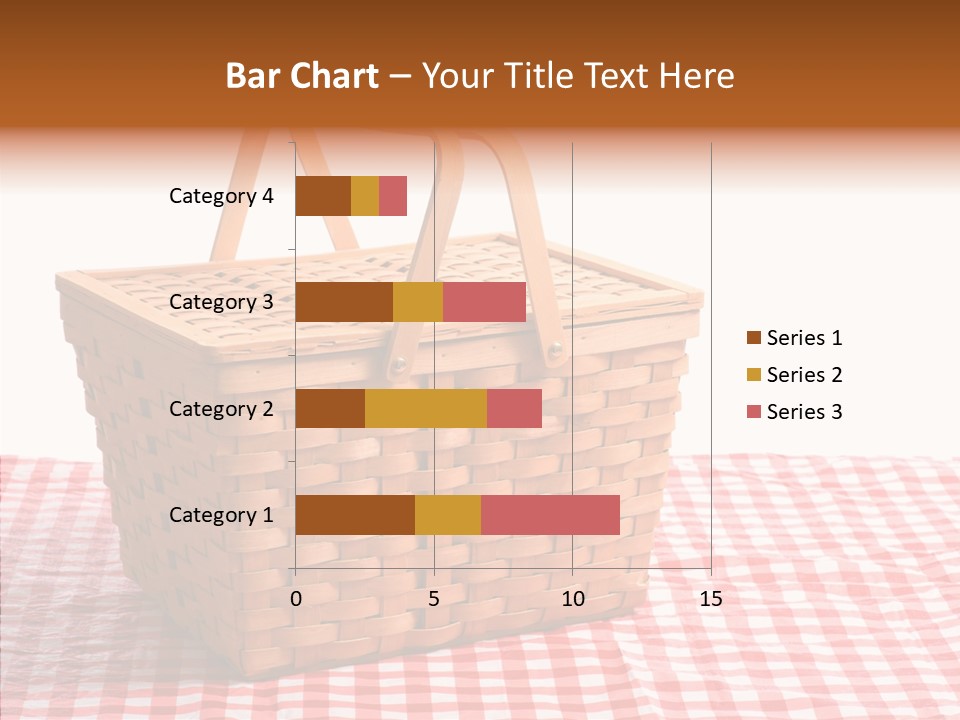 Bar Chart – Your Title Text Here

Category 4
Category 3
Category 2
Category 1

0
5
10
15

Series 1
Series 2
Series 3